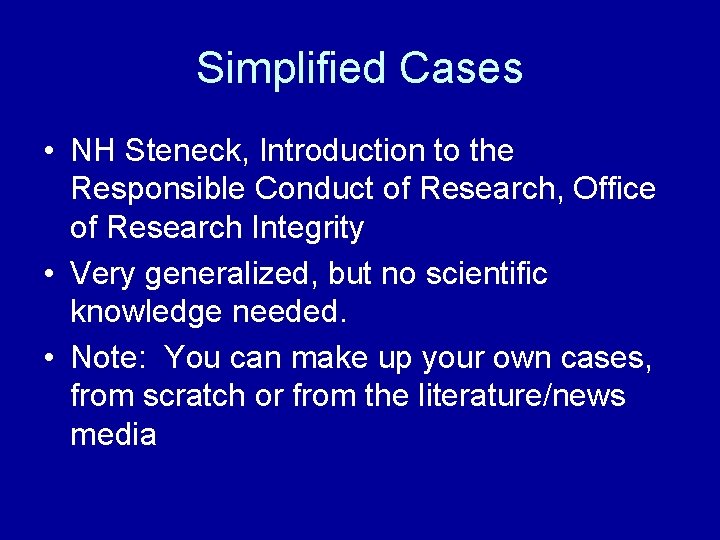 Simplified Cases

• NH Steneck, Introduction to the Responsible Conduct of Research, Office of Research Integrity

• Very generalized, but no scientific knowledge needed.

• Note:  You can make up your own cases, from scratch or from the literature/news media